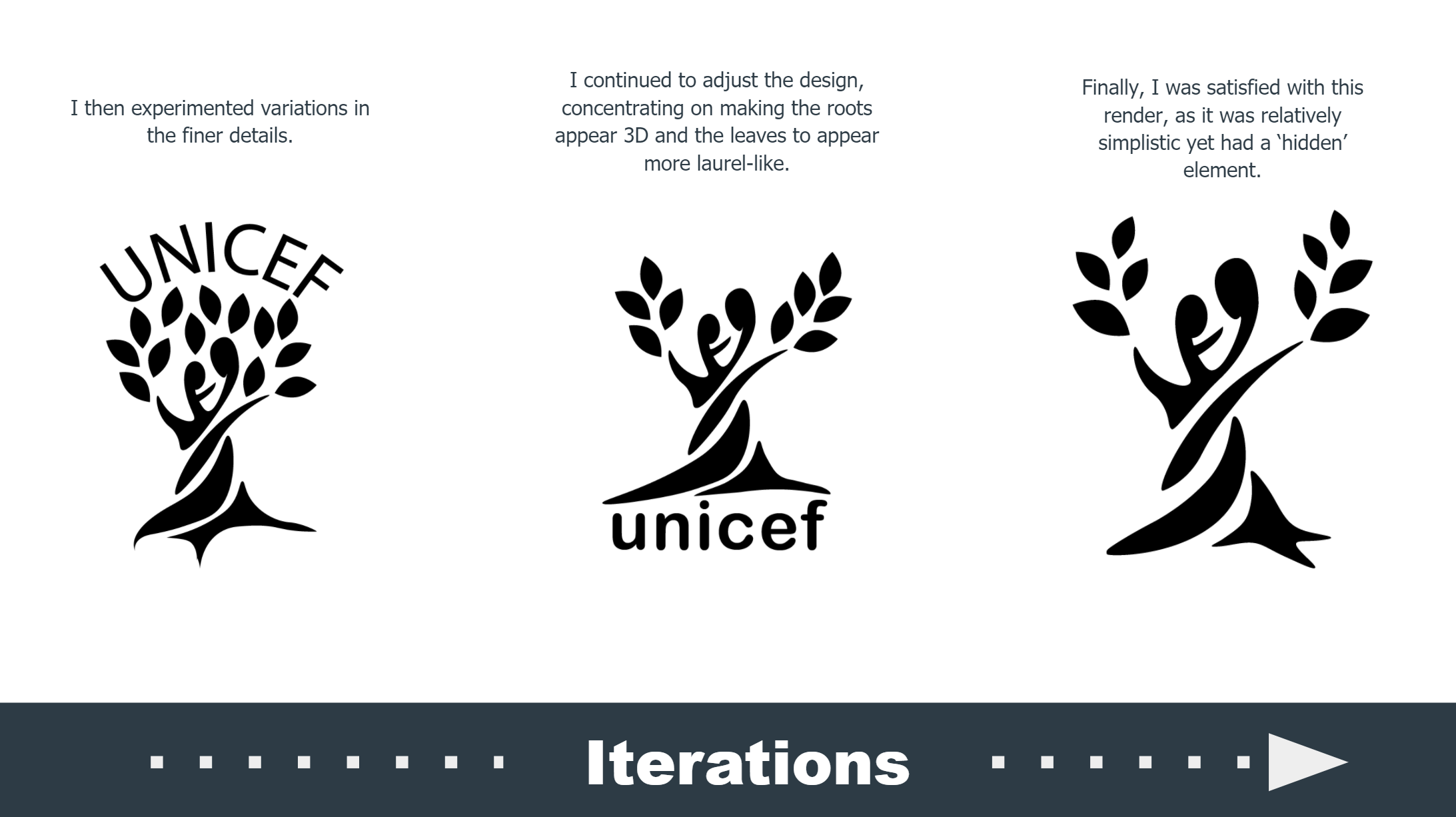 I then experimented variations in the finer details.

UNICEF

I continued to adjust the design, concentrating on making the roots appear 3D and the leaves to appear more laurel-like.

unicef

Finally, I was satisfied with this render, as it was relatively simplistic yet had a ‘hidden’ element.

Iterations